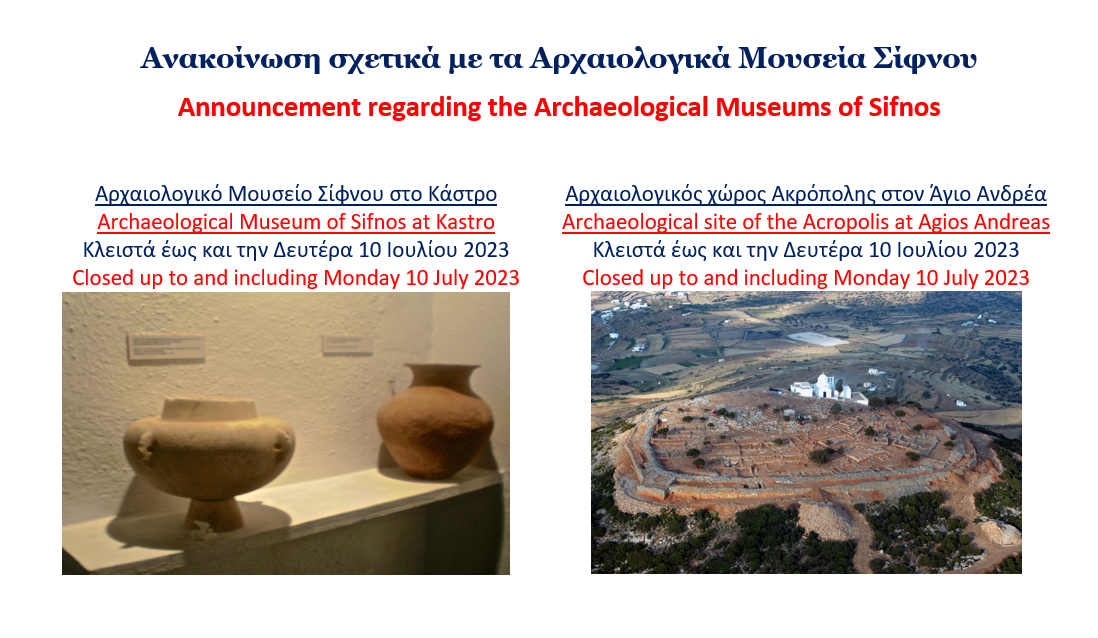 Ανακοίνωση σχετικά με τα Αρχαιολογικά Μουσεία Σίφνου

Announcement regarding the Archaeological Museums of Sifnos

Αρχαιολογικό Μουσείο Σίφνου στο Κάστρο
Archaeological Museum of Sifnos at Kastro
Κλειστά έως και την Δευτέρα 10 Ιουλίου 2023
Closed up to and including Monday 10 July 2023

Αρχαιολογικός χώρος Ακρόπολης στον Άγιο Ανδρέα
Archaeological site of the Acropolis at Agios Andreas
Κλειστά έως και την Δευτέρα 10 Ιουλίου 2023
Closed up to and including Monday 10 July 2023